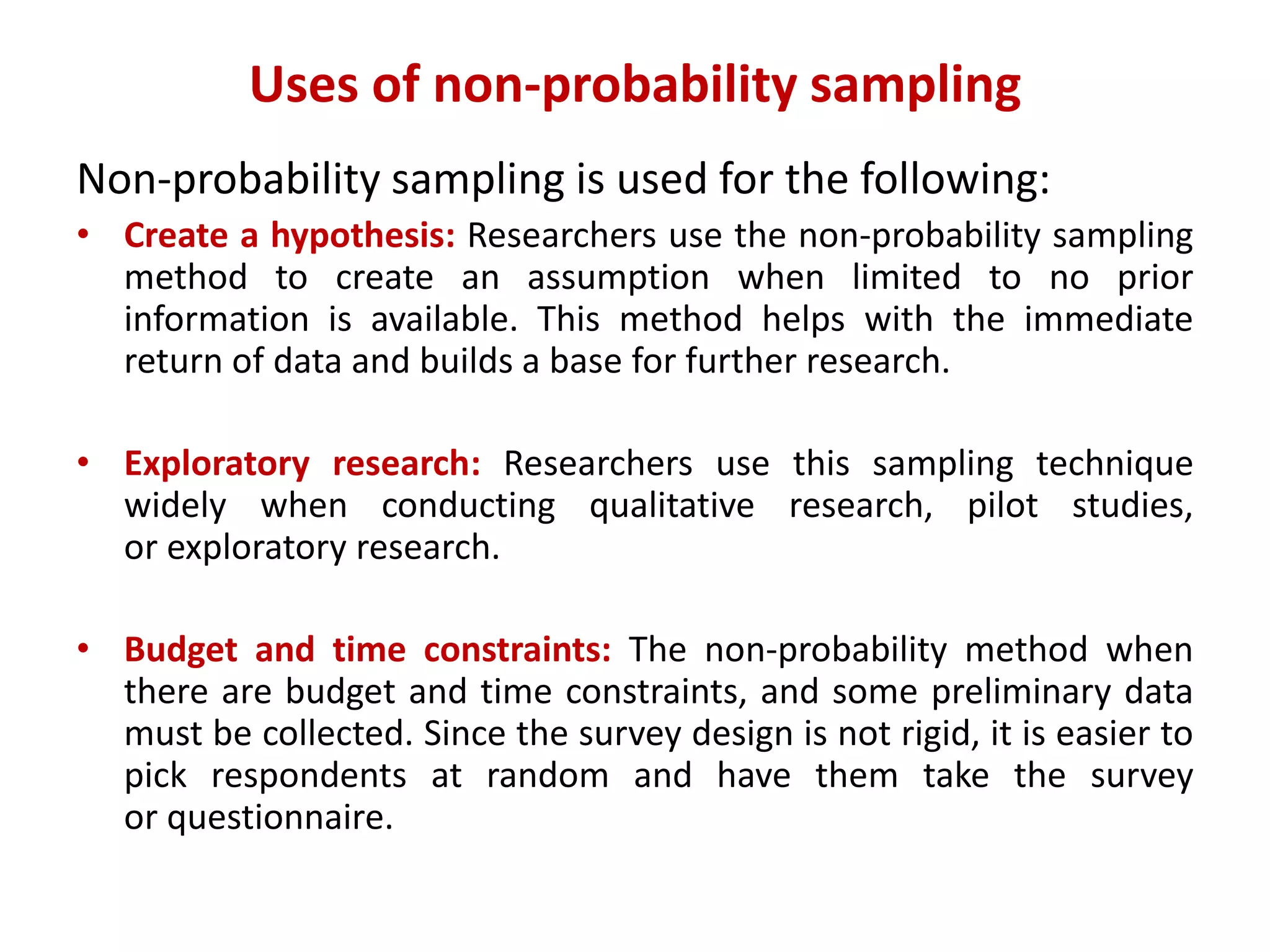 Uses of non-probability sampling

Non-probability sampling is used for the following:

• Create a hypothesis: Researchers use the non-probability sampling method to create an assumption when limited to no prior information is available. This method helps with the immediate return of data and builds a base for further research.

• Exploratory research: Researchers use this sampling technique widely when conducting qualitative research, pilot studies, or exploratory research.

• Budget and time constraints: The non-probability method when there are budget and time constraints, and some preliminary data must be collected. Since the survey design is not rigid, it is easier to pick respondents at random and have them take the survey or questionnaire.